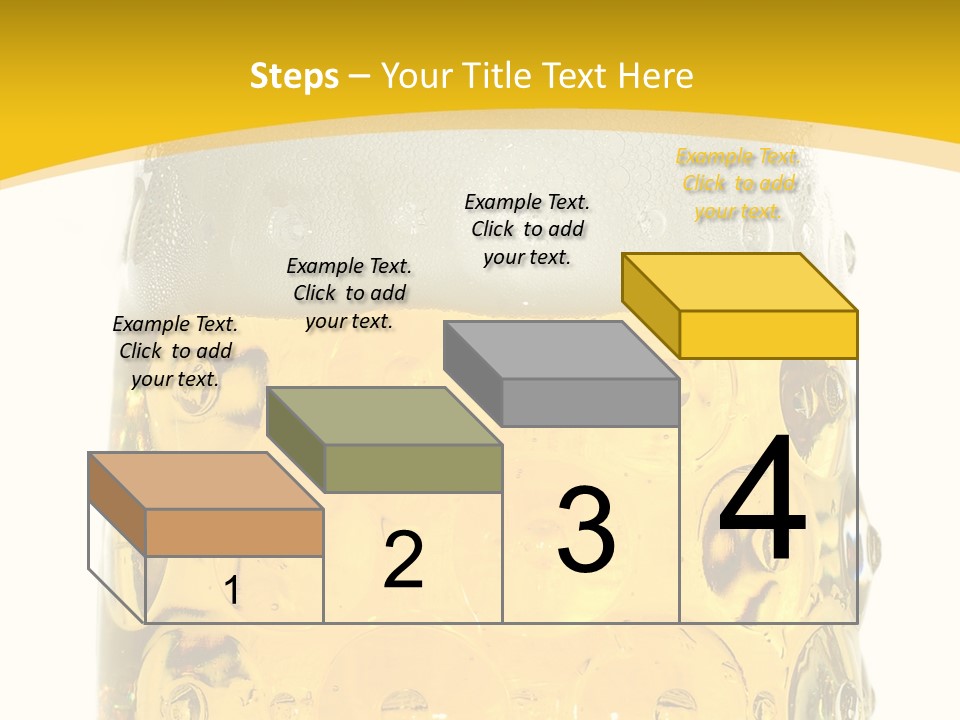 Steps – Your Title Text Here

Example Text. Click to add your text.

Example Text. Click to add your text.

Example Text. Click to add your text.

Example Text. Click to add your text.

1

2

3

4